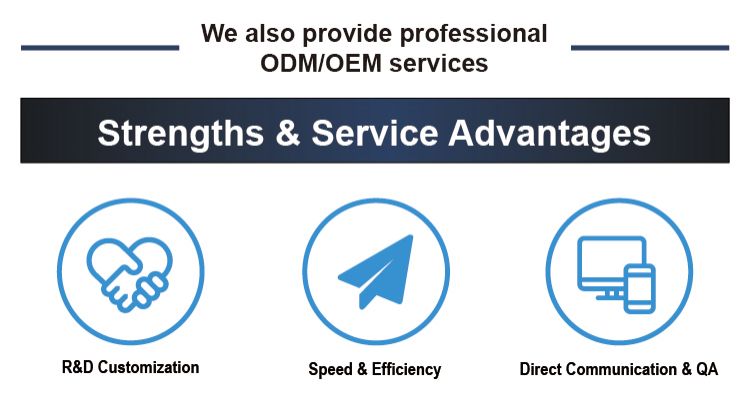 We also provide professional ODM/OEM services

Strengths & Service Advantages

R&D Customization

Speed & Efficiency

Direct Communication & QA